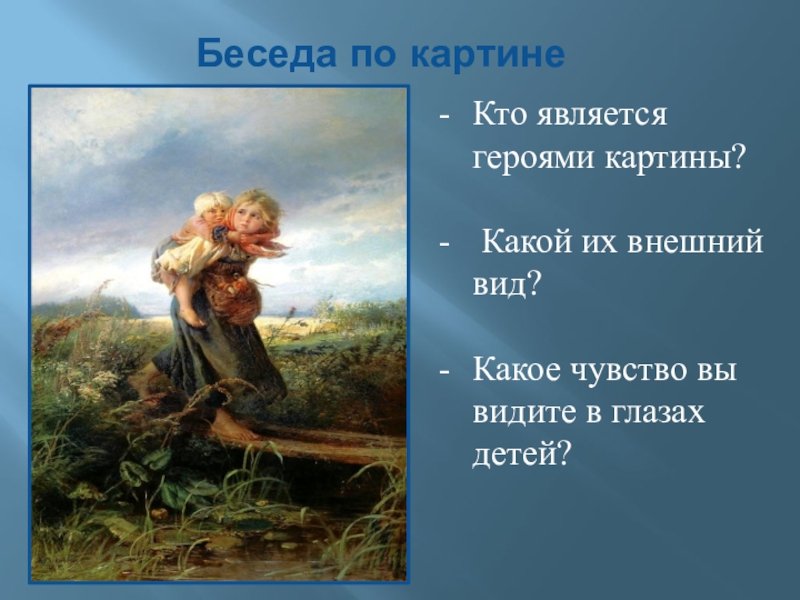 Беседа по картине

- Кто является героями картины?

- Какой их внешний вид?

- Какое чувство вы видите в глазах детей?